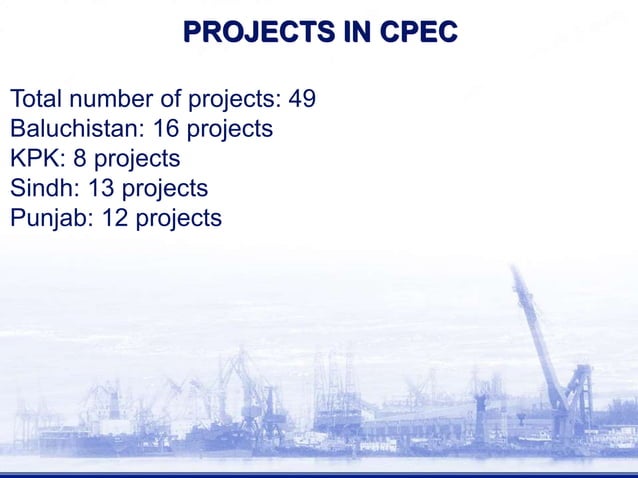 PROJECTS IN CPEC

Total number of projects: 49
Baluchistan: 16 projects
KPK: 8 projects
Sindh: 13 projects
Punjab: 12 projects